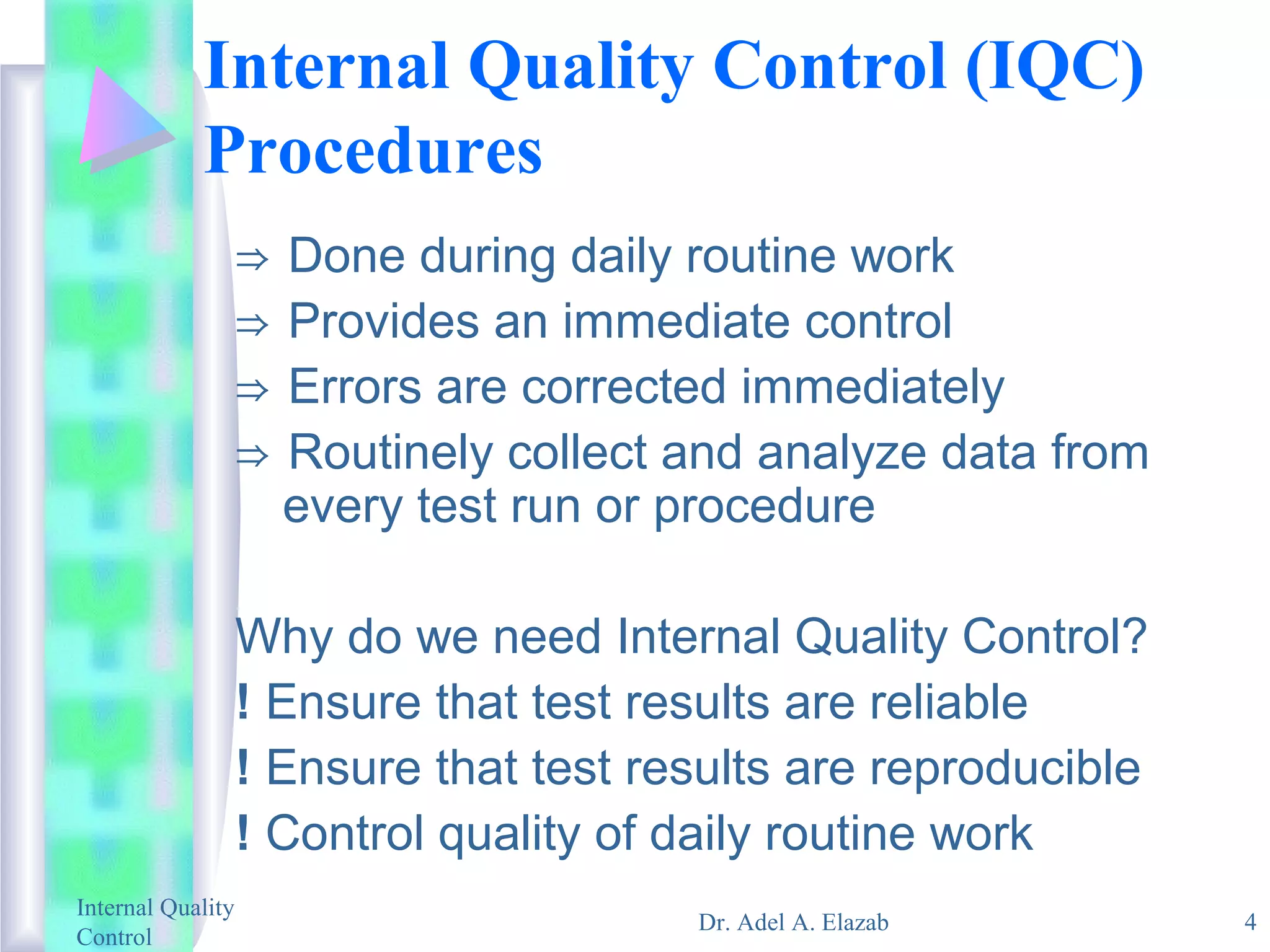 Internal Quality Control (IQC) Procedures

⇒ Done during daily routine work
⇒ Provides an immediate control
⇒ Errors are corrected immediately
⇒ Routinely collect and analyze data from every test run or procedure

Why do we need Internal Quality Control?
! Ensure that test results are reliable
! Ensure that test results are reproducible
! Control quality of daily routine work

Internal Quality Control

Dr. Adel A. Elazab

4